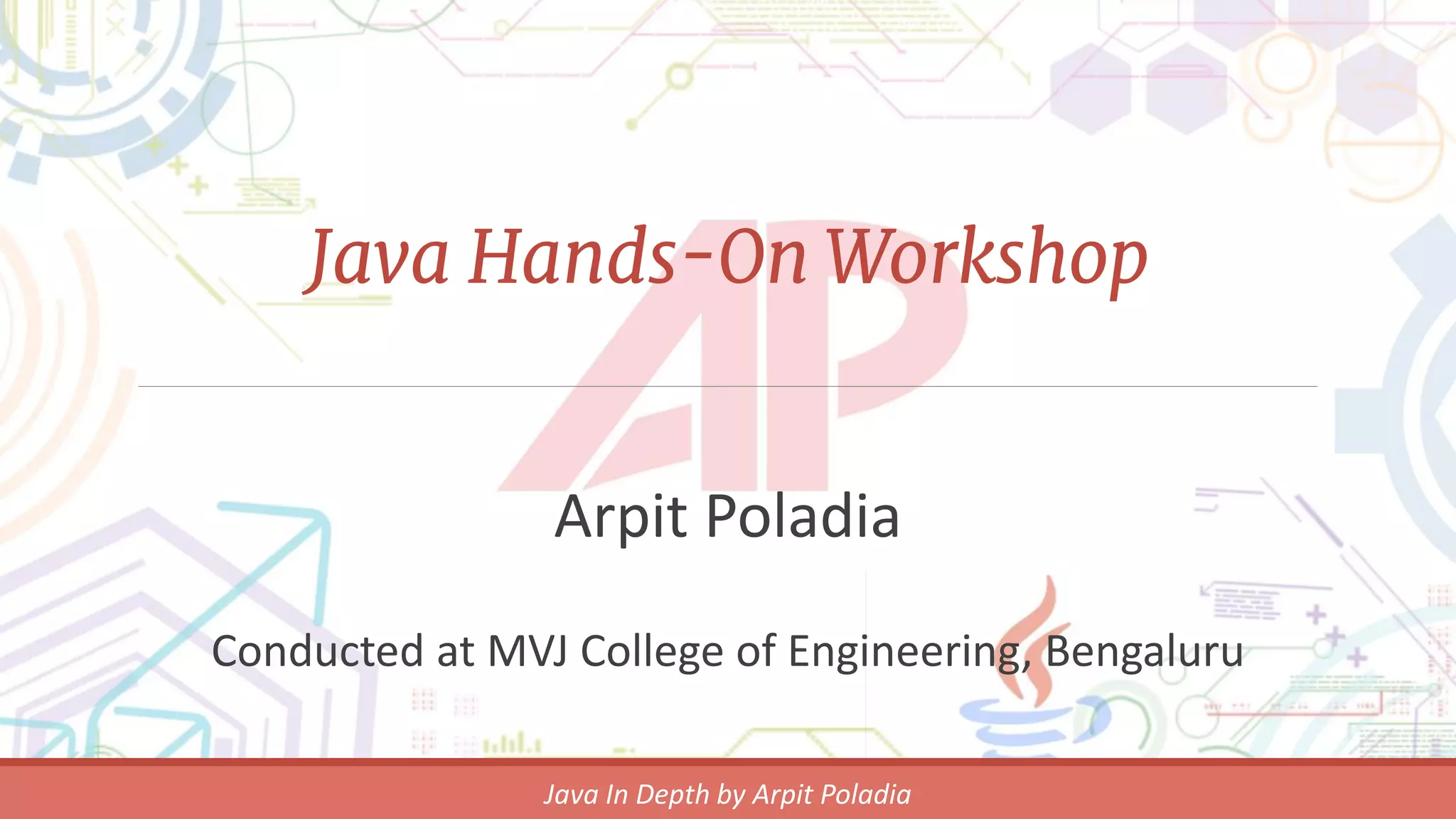 Java Hands-On Workshop

AP

Arpit Poladia

Conducted at MVJ College of Engineering, Bengaluru

Java In Depth by Arpit Poladia